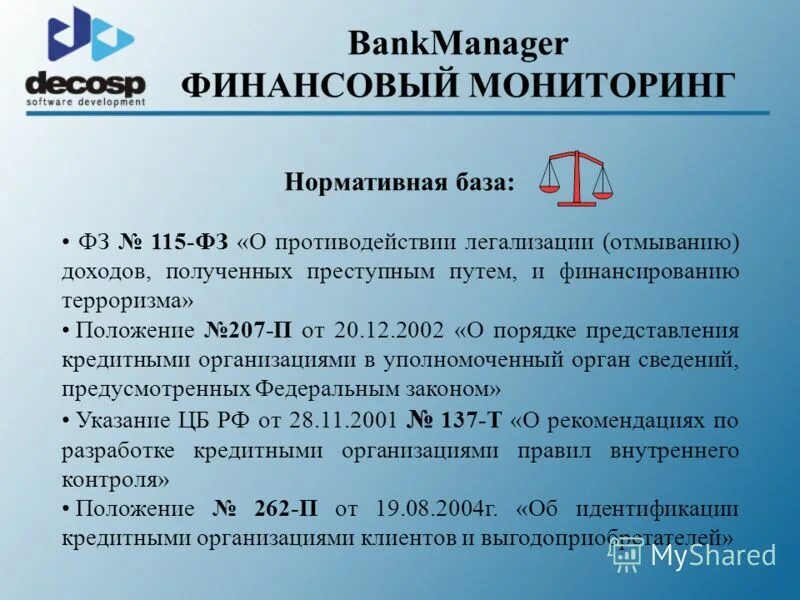 decosp
software development

BankManager
ФИНАНСОВЫЙ МОНИТОРИНГ

Нормативная база:

• ФЗ № 115-ФЗ «О противодействии легализации (отмыванию) доходов, полученных преступным путем, и финансированию терроризма»

• Положение №207-П от 20.12.2002 «О порядке представления кредитными организациями в уполномоченный орган сведений, предусмотренных Федеральным законом»

• Указание ЦБ РФ от 28.11.2001 № 137-Т «О рекомендациях по разработке кредитными организациями правил внутреннего контроля»

• Положение № 262-П от 19.08.2004г. «Об идентификации кредитными организациями клиентов и выгодоприобретателей»

MyShared